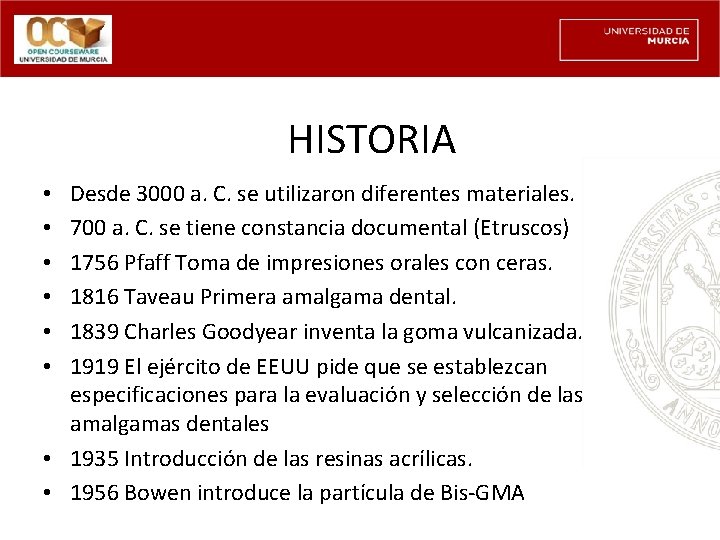 OC
OPEN COURSEWARE
UNIVERSIDAD DE MURCIA

UNIVERSIDAD DE MURCIA

HISTORIA

• Desde 3000 a. C. se utilizaron diferentes materiales.
• 700 a. C. se tiene constancia documental (Etruscos)
• 1756 Pfaff Toma de impresiones orales con ceras.
• 1816 Taveau Primera amalgama dental.
• 1839 Charles Goodyear inventa la goma vulcanizada.
• 1919 El ejército de EEUU pide que se establezcan especificaciones para la evaluación y selección de las amalgamas dentales
• 1935 Introducción de las resinas acrílicas.
• 1956 Bowen introduce la partícula de Bis-GMA

UNIVERSITAS
ANNO